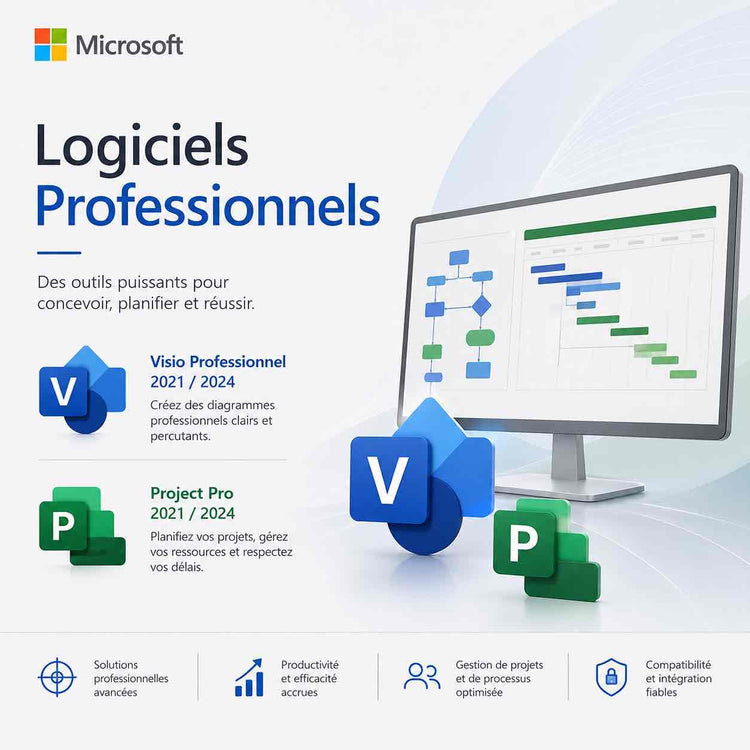 Microsoft

Logiciels Professionnels

Des outils puissants pour concevoir, planifier et réussir.

V

Visio Professionnel 2021 / 2024

Créez des diagrammes professionnels clairs et percutants.

P

Project Pro 2021 / 2024

Planifiez vos projets, gérez vos ressources et respectez vos délais.

V

P

Solutions professionnelles avancées

Productivité et efficacité accrues

Gestion de projets et de processus optimisée

Compatibilité et intégration fiables